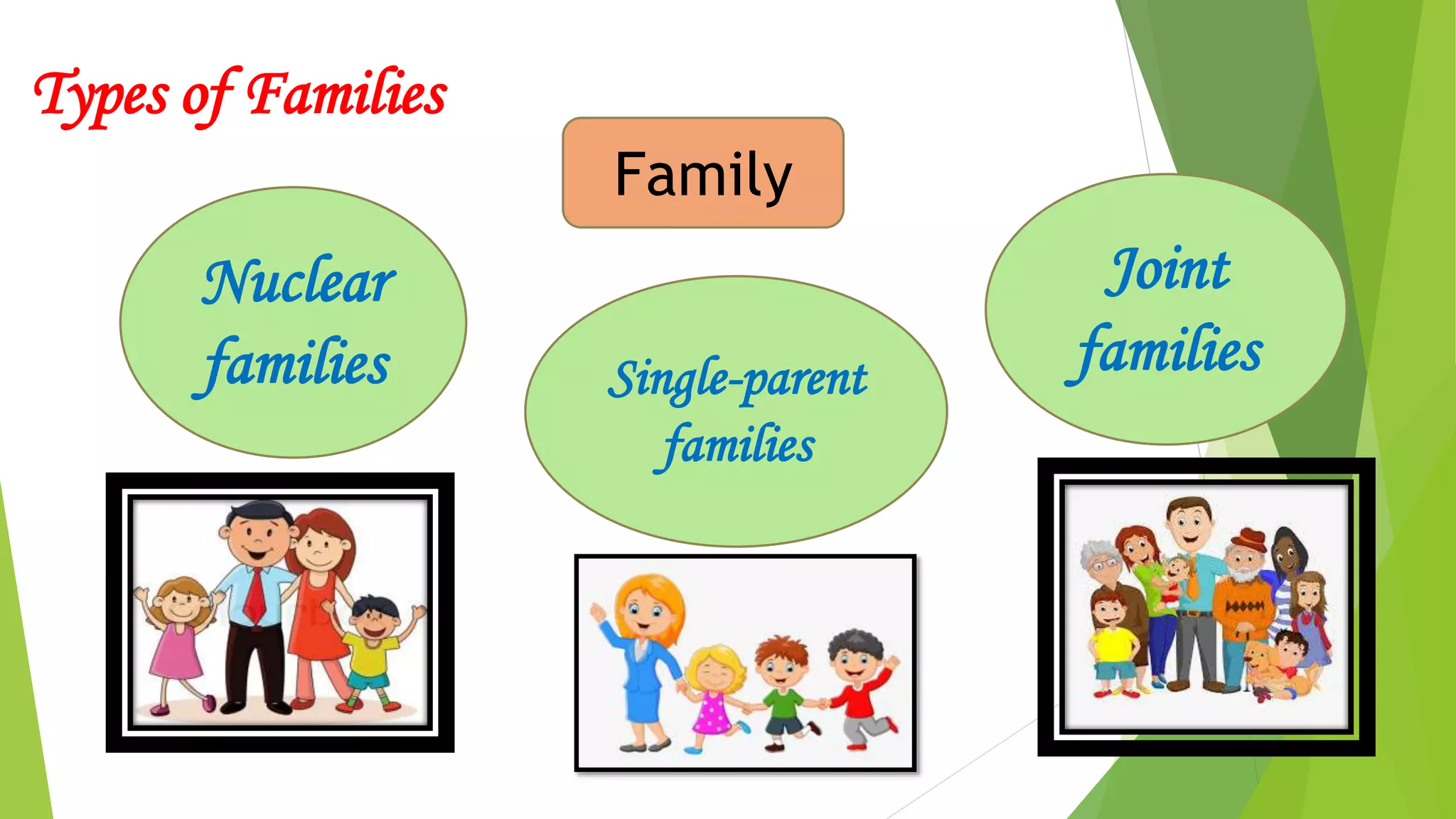 Types of Families

Family

Nuclear families

Single-parent families

Joint families